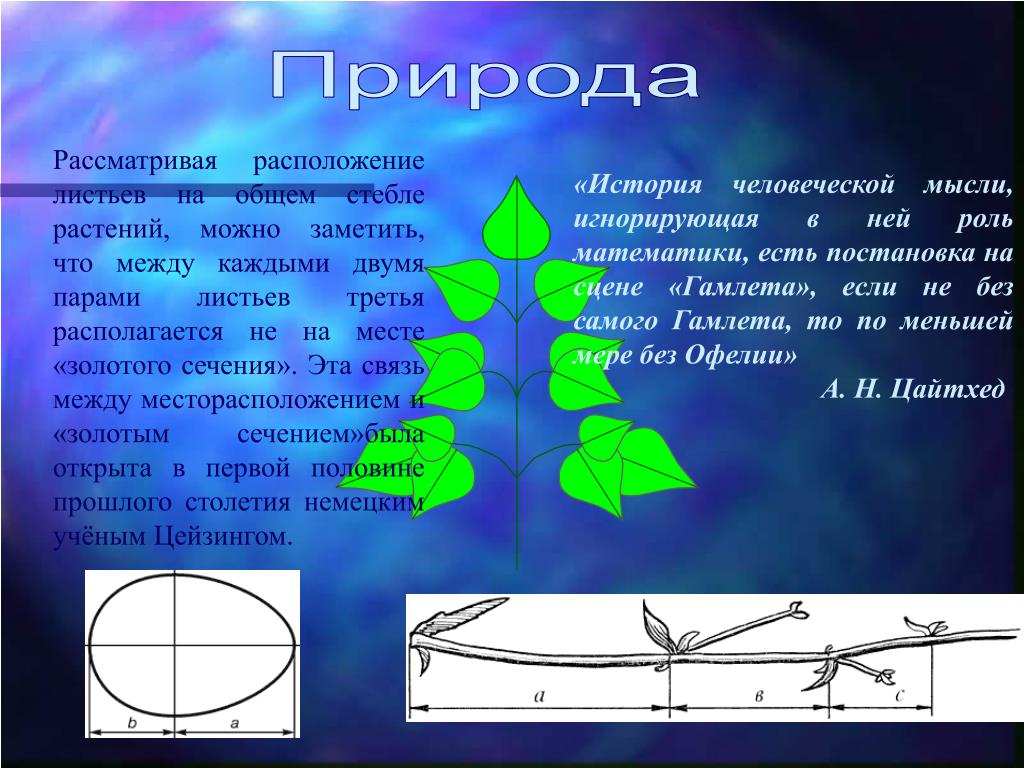 Природа

Рассматривая расположение листьев на общем стебле растений, можно заметить, что между каждыми двумя парами листьев третья располагается не на месте «золотого сечения». Эта связь между месторасположением и «золотым сечением»была открыта в первой половине прошлого столетия немецким учёным Цейзингом.

«История человеческой мысли, игнорирующая в ней роль математики, есть постановка на сцене «Гамлета», если не без самого Гамлета, то по меньшей мере без Офелии»
А. Н. Цайтхед

b
a

a
в
c